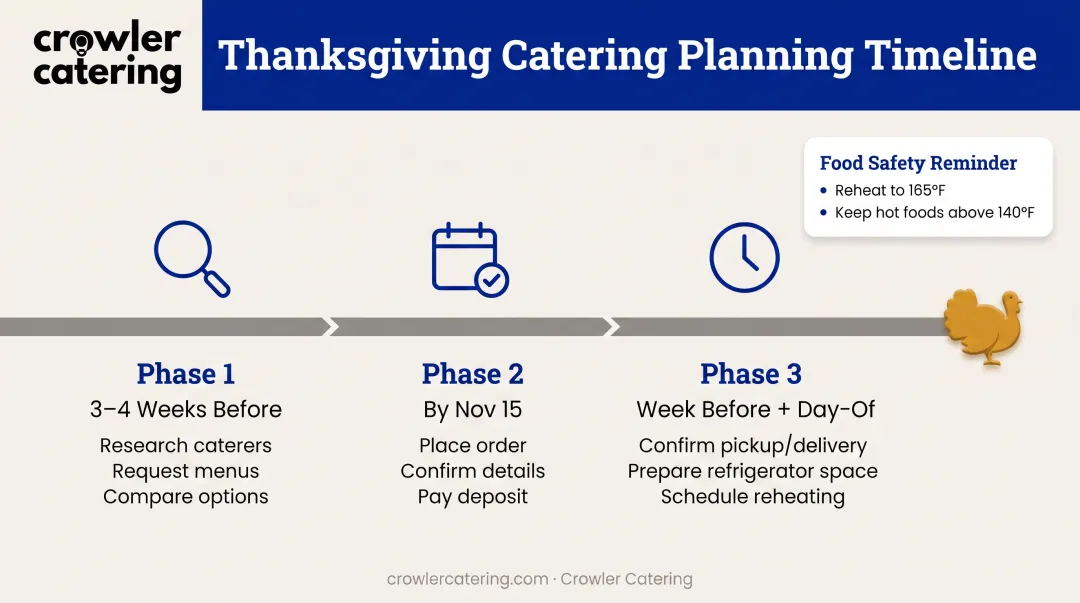 crowler catering

Thanksgiving Catering Planning Timeline

Food Safety Reminder
• Reheat to 165°F
• Keep hot foods above 140°F

Phase 1
3–4 Weeks Before
Research caterers
Request menus
Compare options

Phase 2
By Nov 15
Place order
Confirm details
Pay deposit

Phase 3
Week Before + Day-Of
Confirm pickup/delivery
Prepare refrigerator space
Schedule reheating

crowlercatering.com · Crowler Catering